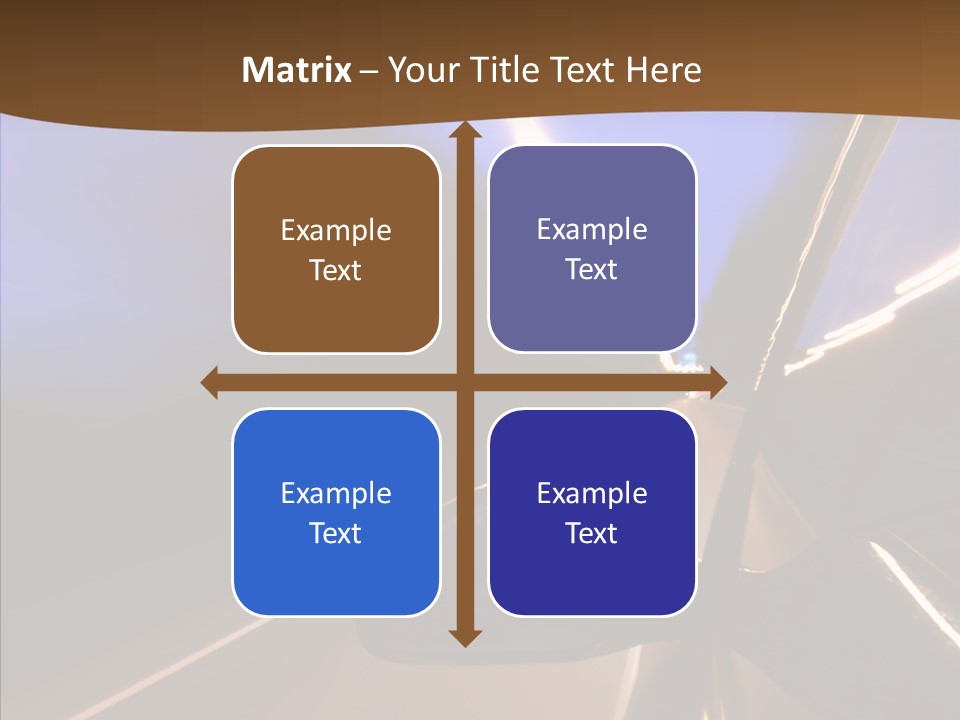 Matrix – Your Title Text Here

Example Text

Example Text

Example Text

Example Text